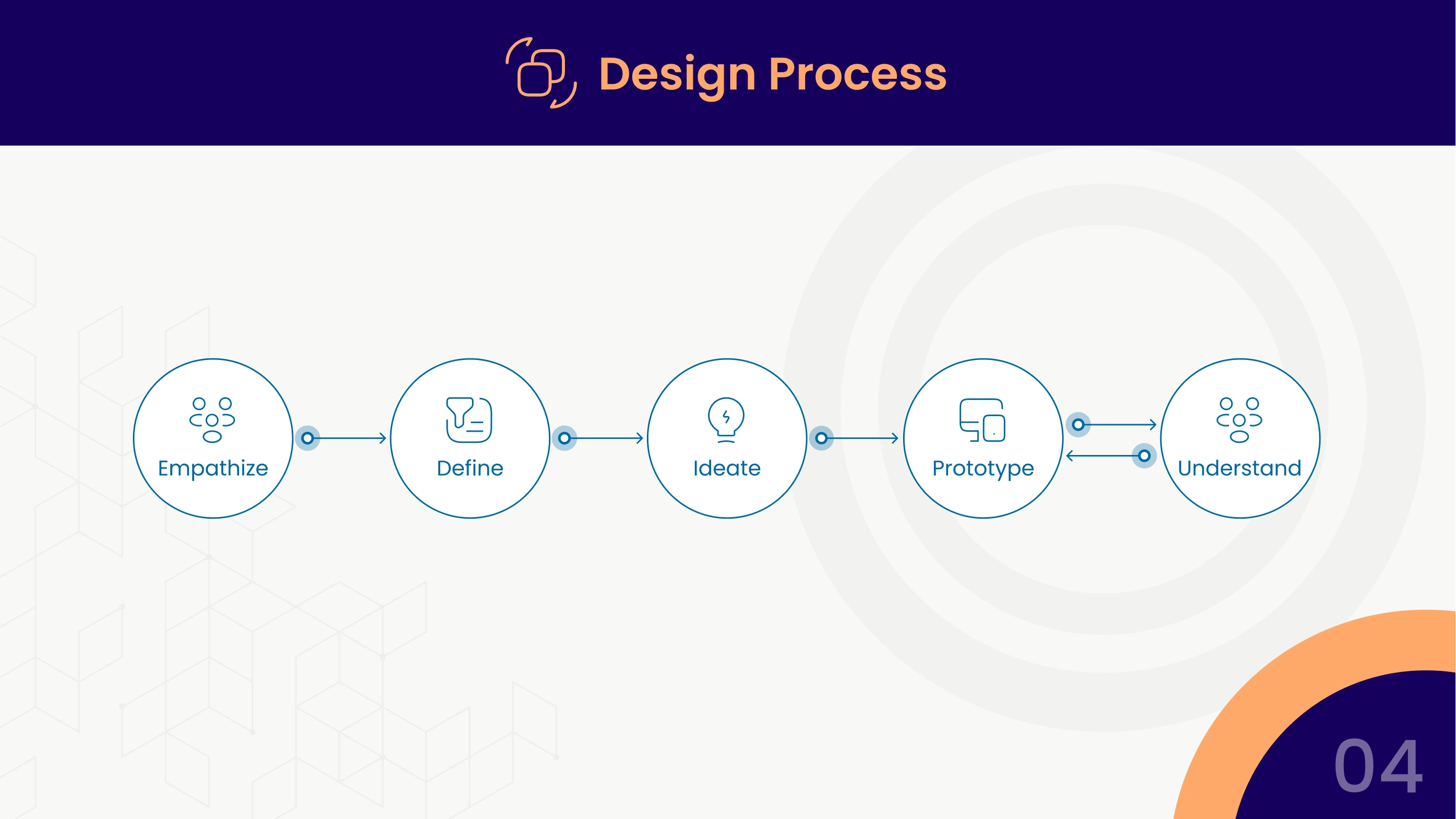 Design Process

Empathize

Define

Ideate

Prototype

Understand

04